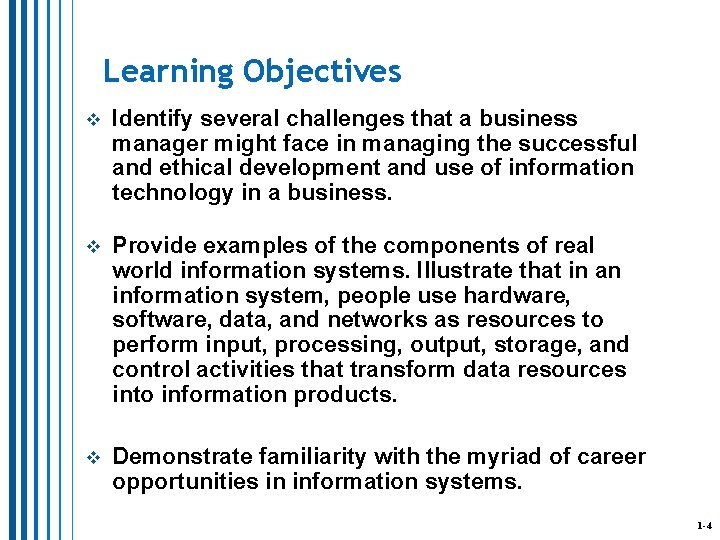 Learning Objectives

❖ Identify several challenges that a business manager might face in managing the successful and ethical development and use of information technology in a business.

❖ Provide examples of the components of real world information systems. Illustrate that in an information system, people use hardware, software, data, and networks as resources to perform input, processing, output, storage, and control activities that transform data resources into information products.

❖ Demonstrate familiarity with the myriad of career opportunities in information systems.

1-4